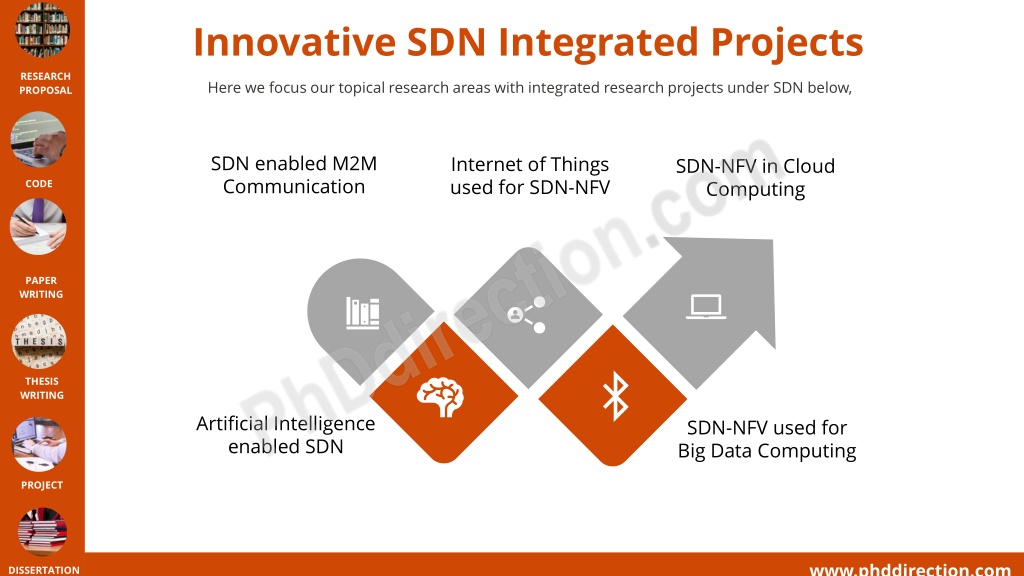 RESEARCH PROPOSAL

CODE

PAPER WRITING

THESIS

THESIS WRITING

PROJECT

DISSERTATION

Innovative SDN Integrated Projects

Here we focus our topical research areas with integrated research projects under SDN below,

SDN enabled M2M Communication

Internet of Things used for SDN-NFV

SDN-NFV in Cloud Computing

Artificial Intelligence enabled SDN

SDN-NFV used for Big Data Computing

PhDdirection.com

www.phddirection.com